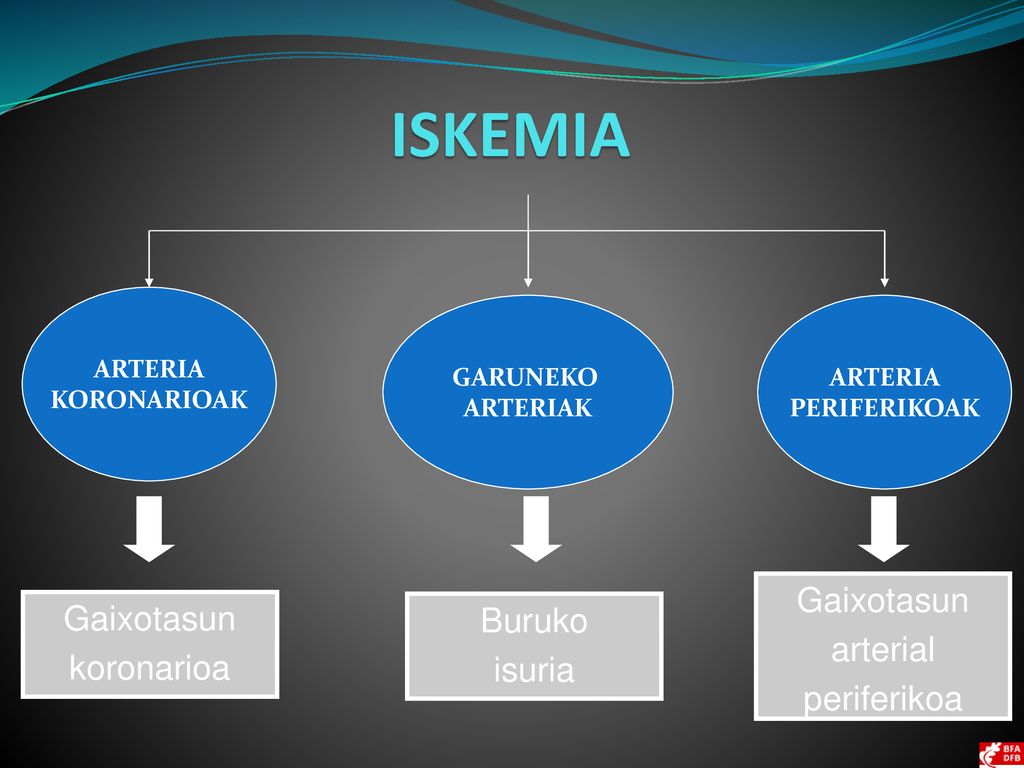 ISKEMIA

ARTERIA KORONARIOAK

GARUNEKO ARTERIAK

ARTERIA PERIFERIKOAK

Gaixotasun koronarioa

Buruko isuria

Gaixotasun arterial periferikoa

BFA DFB